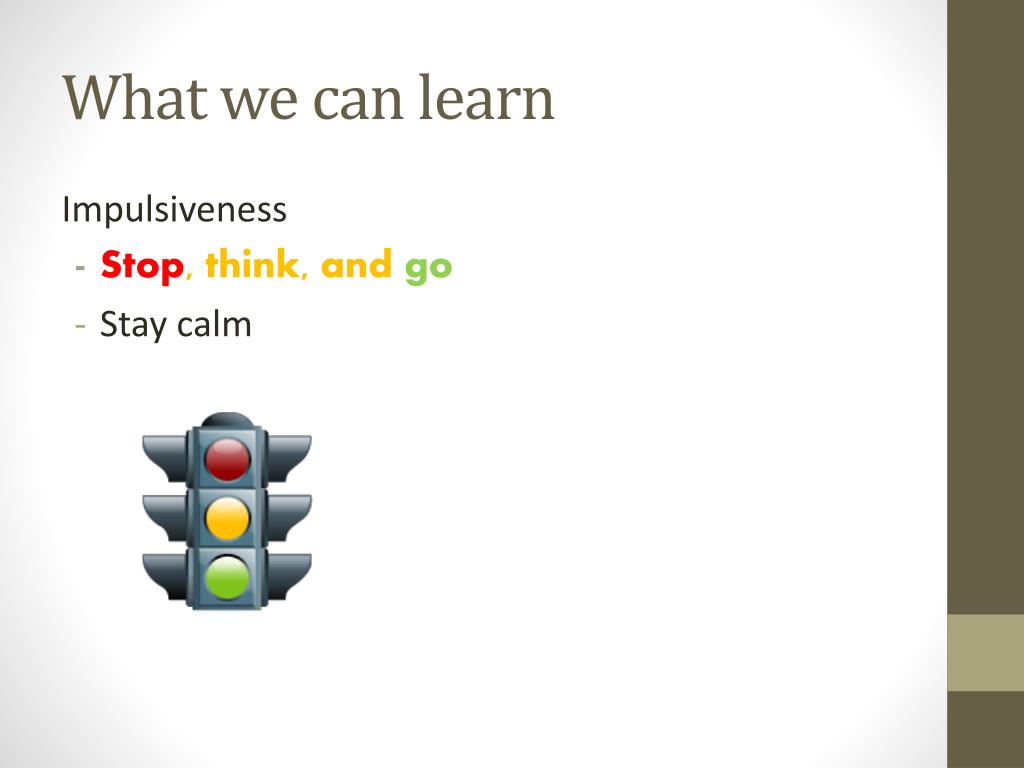 What we can learn

Impulsiveness

- Stop, think, and go
- Stay calm